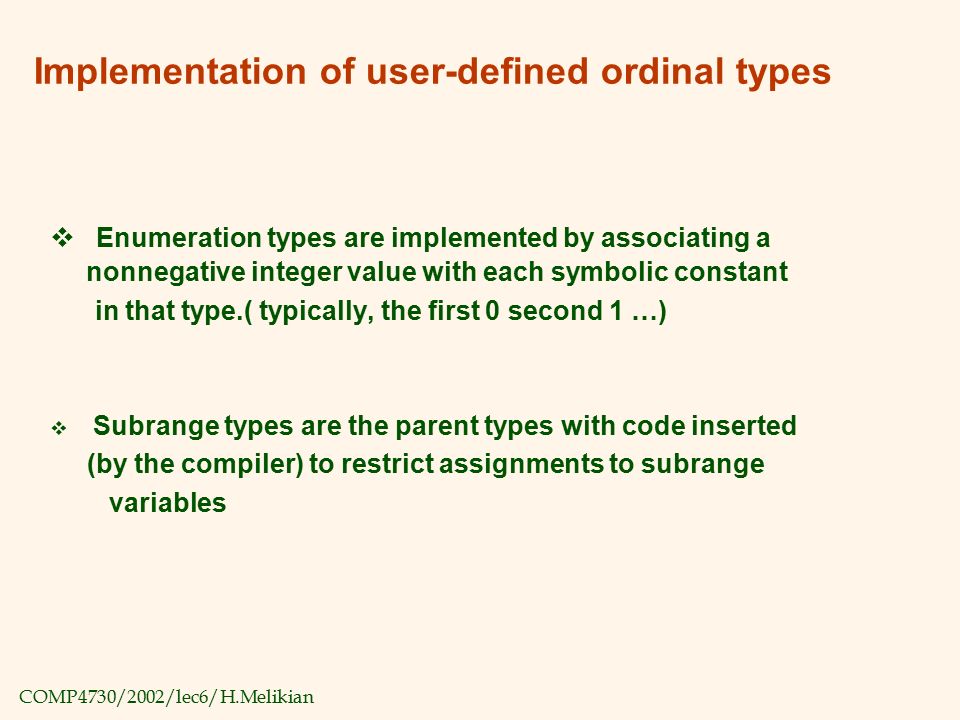 Implementation of user-defined ordinal types

❖ Enumeration types are implemented by associating a nonnegative integer value with each symbolic constant in that type.( typically, the first 0 second 1 …)

❖ Subrange types are the parent types with code inserted (by the compiler) to restrict assignments to subrange variables

COMP4730/2002/lec6/H.Melikian